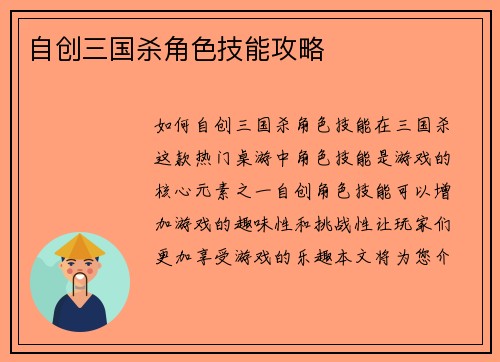 自创三国杀角色技能攻略

如何自创三国杀角色技能在三国杀这款热门桌游中角色技能是游戏的核心元素之一自创角色技能可以增加游戏的趣味性和挑战性让玩家们更加享受游戏的乐趣本文将为您介